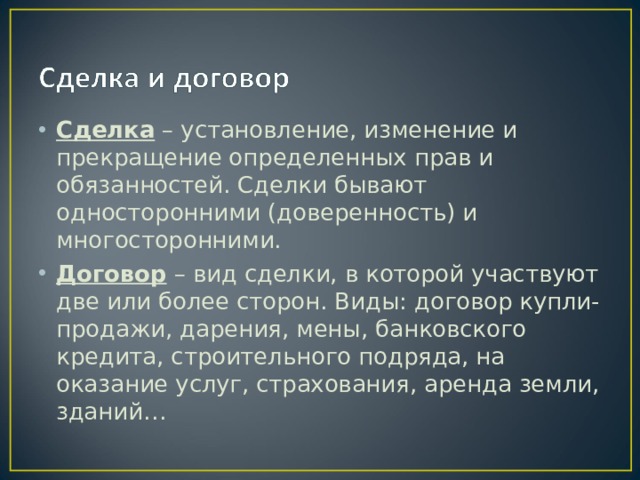 Сделка и договор

• Сделка – установление, изменение и прекращение определенных прав и обязанностей. Сделки бывают односторонними (доверенность) и многосторонними.

• Договор – вид сделки, в которой участвуют две или более сторон. Виды: договор купли-продажи, дарения, мены, банковского кредита, строительного подряда, на оказание услуг, страхования, аренда земли, зданий…